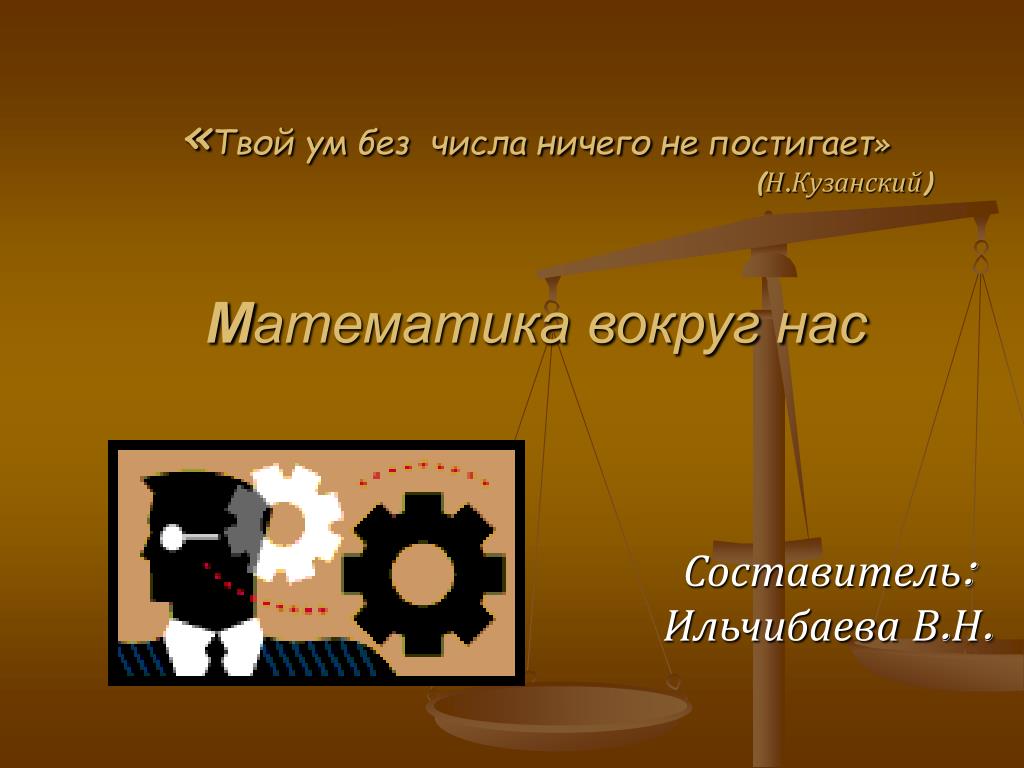 «Твой ум без числа ничего не постигает»
(Н.Кузанский)

Математика вокруг нас

Составитель:
Ильчибаева В.Н.